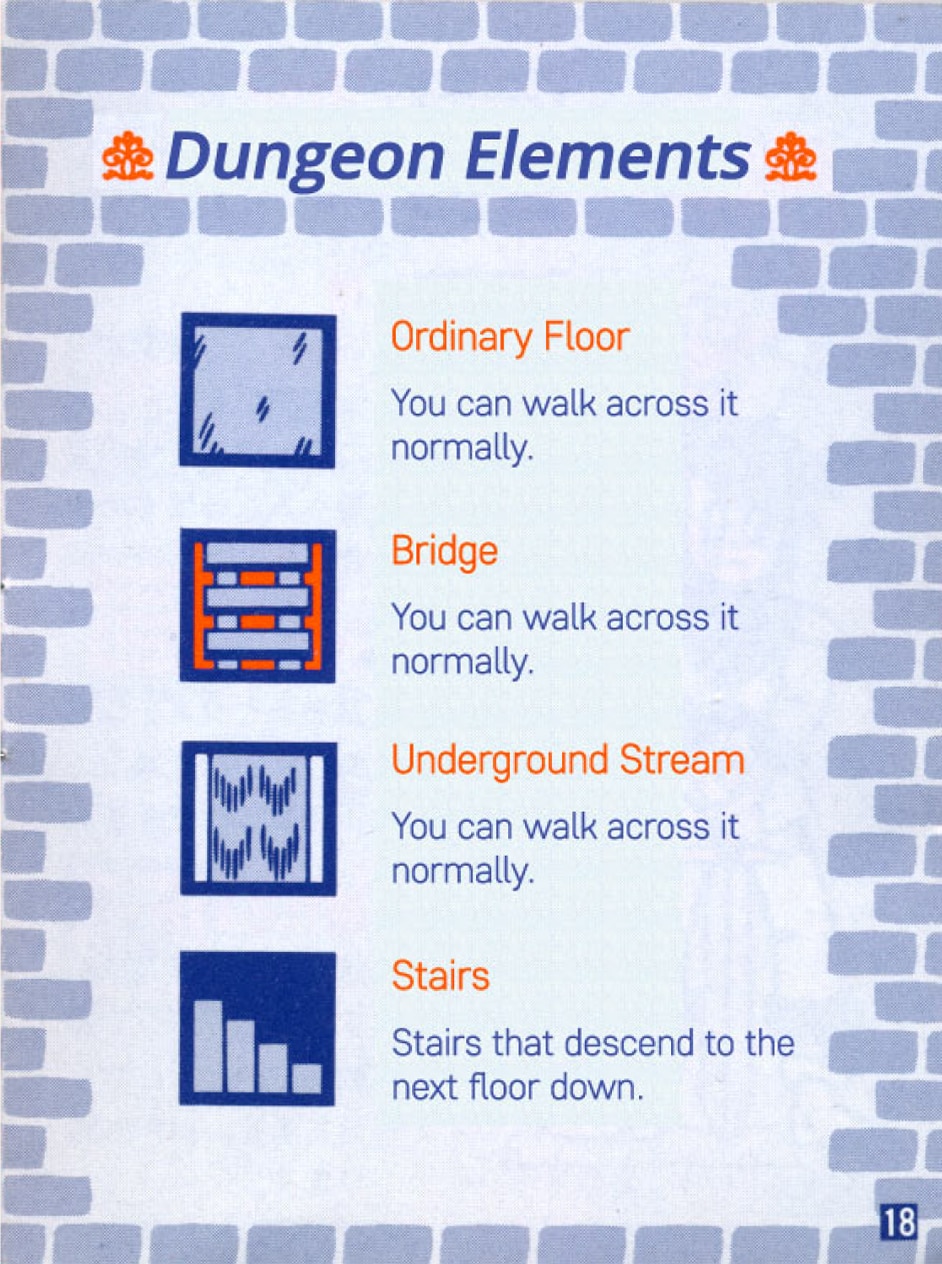 Dungeon Elements

Ordinary Floor

You can walk across it normally.

Bridge

You can walk across it normally.

Underground Stream

You can walk across it normally.

Stairs

Stairs that descend to the next floor down.

18